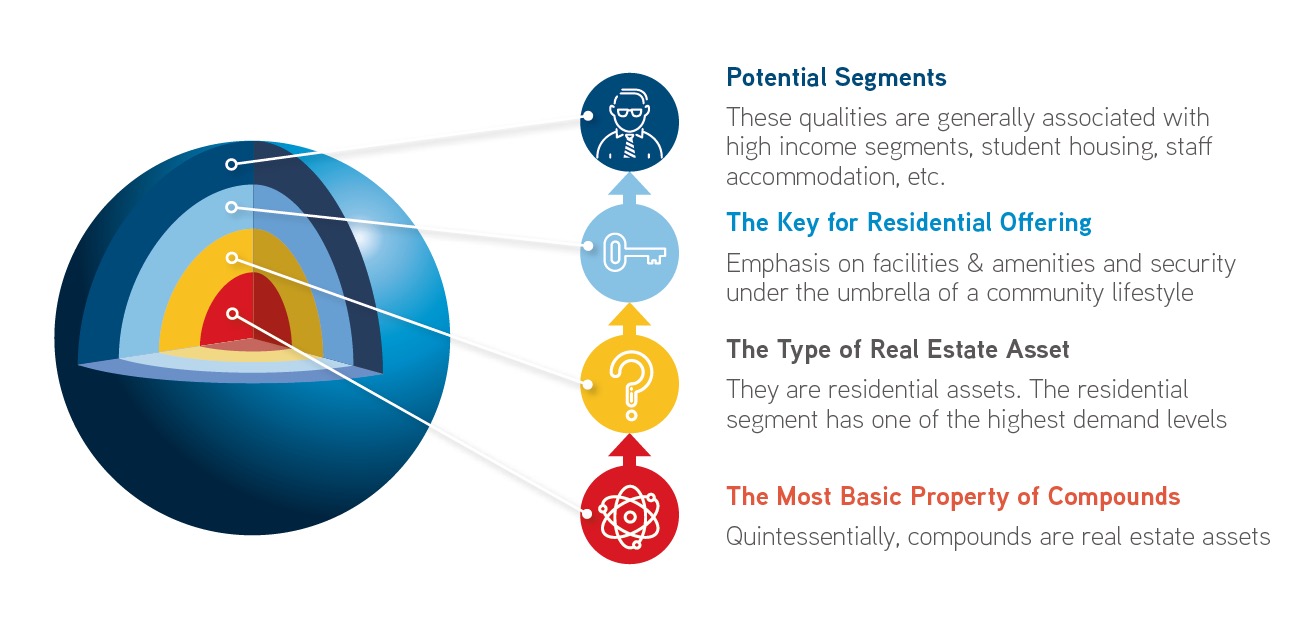 Potential Segments

These qualities are generally associated with high income segments, student housing, staff accommodation, etc.

The Key for Residential Offering

Emphasis on facilities & amenities and security under the umbrella of a community lifestyle

The Type of Real Estate Asset

They are residential assets. The residential segment has one of the highest demand levels

The Most Basic Property of Compounds

Quintessentially, compounds are real estate assets